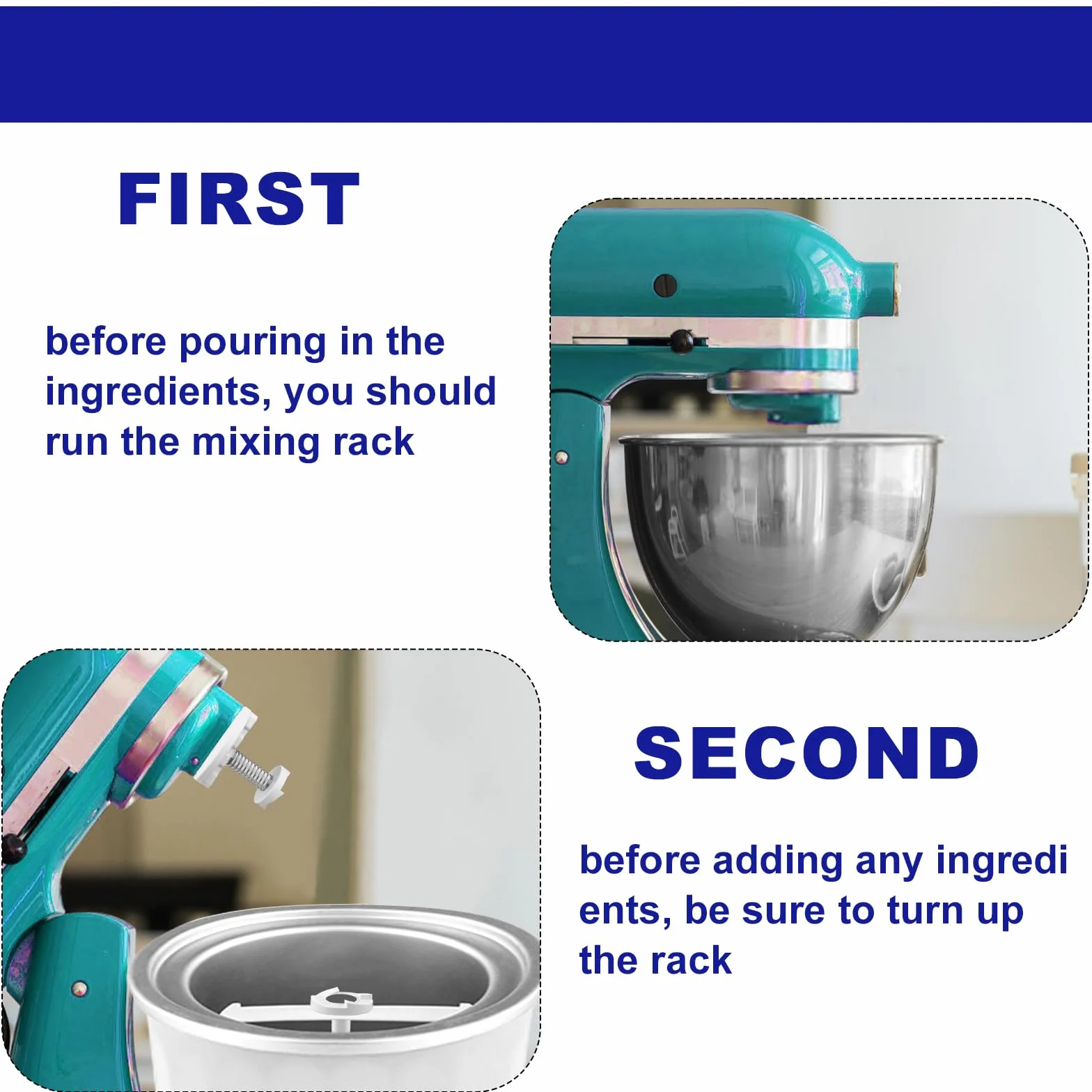 FIRST

before pouring in the ingredients, you should run the mixing rack

SECOND

before adding any ingredi ents, be sure to turn up the rack